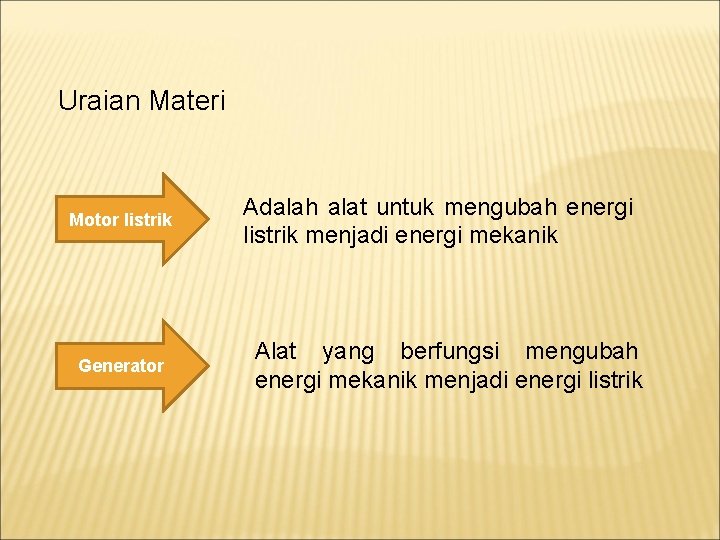 Uraian Materi

Motor listrik

Adalah alat untuk mengubah energi listrik menjadi energi mekanik

Generator

Alat yang berfungsi mengubah energi mekanik menjadi energi listrik